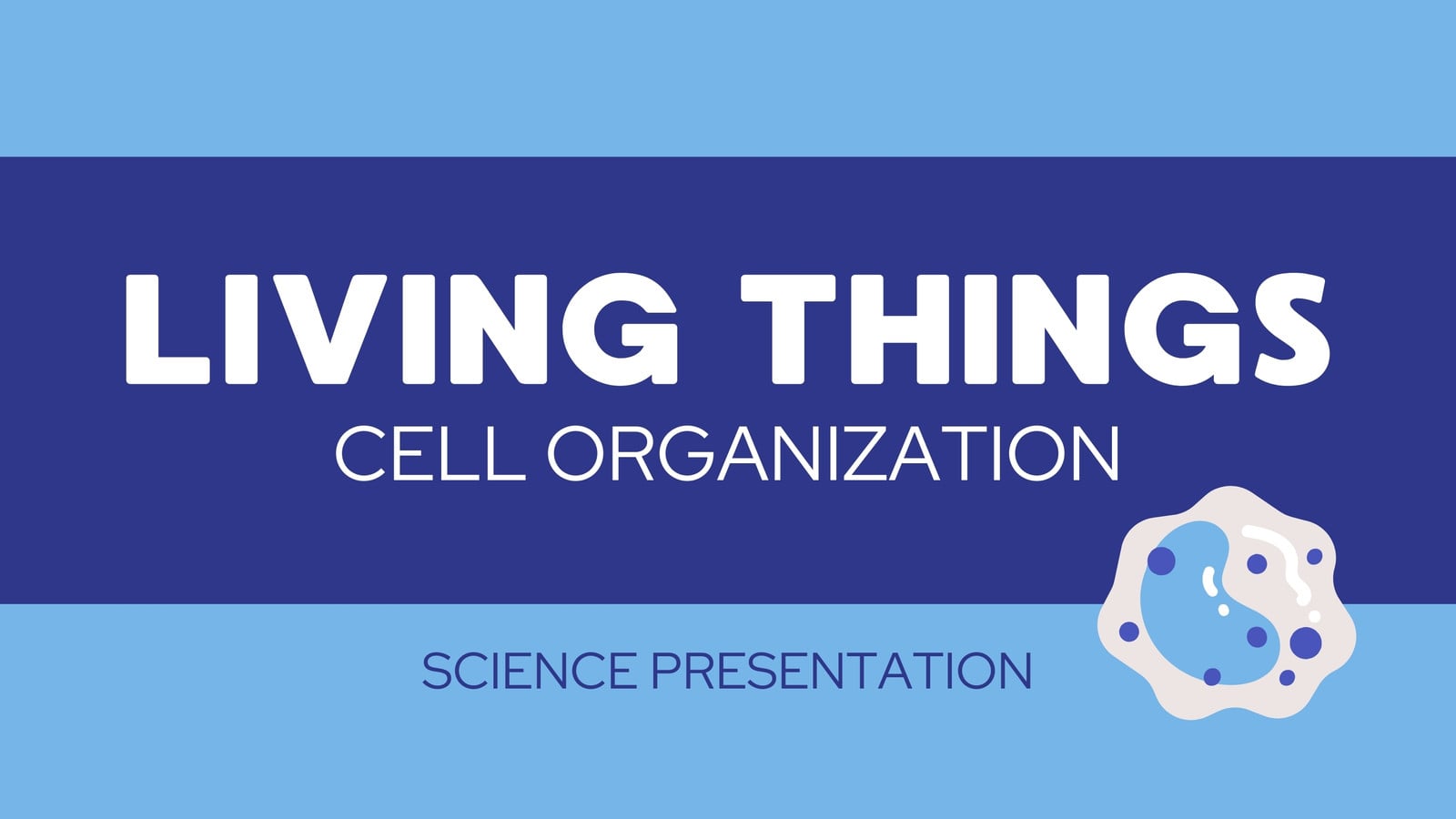 LIVING THINGS
CELL ORGANIZATION

SCIENCE PRESENTATION